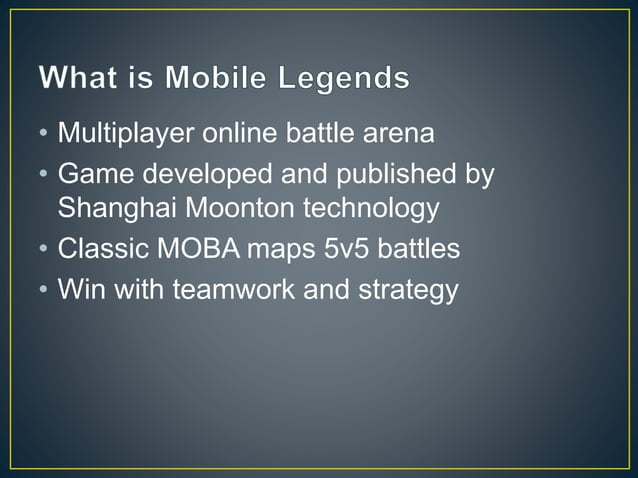 What is Mobile Legends

• Multiplayer online battle arena
• Game developed and published by Shanghai Moonton technology
• Classic MOBA maps 5v5 battles
• Win with teamwork and strategy